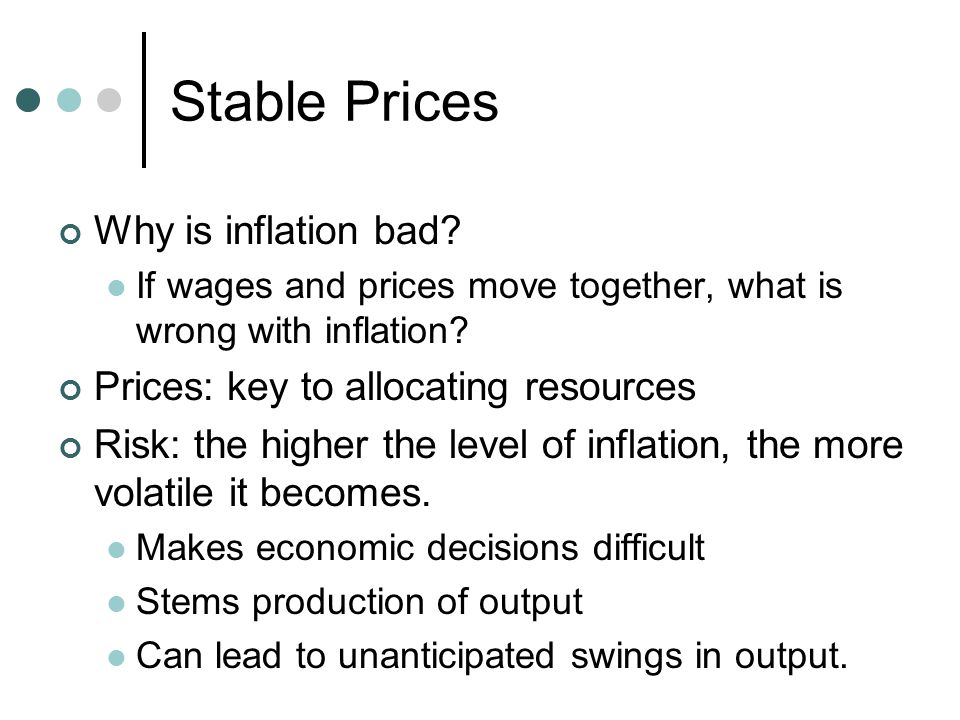 Stable Prices

Why is inflation bad?

If wages and prices move together, what is wrong with inflation?

Prices: key to allocating resources

Risk: the higher the level of inflation, the more volatile it becomes.

Makes economic decisions difficult

Stems production of output

Can lead to unanticipated swings in output.